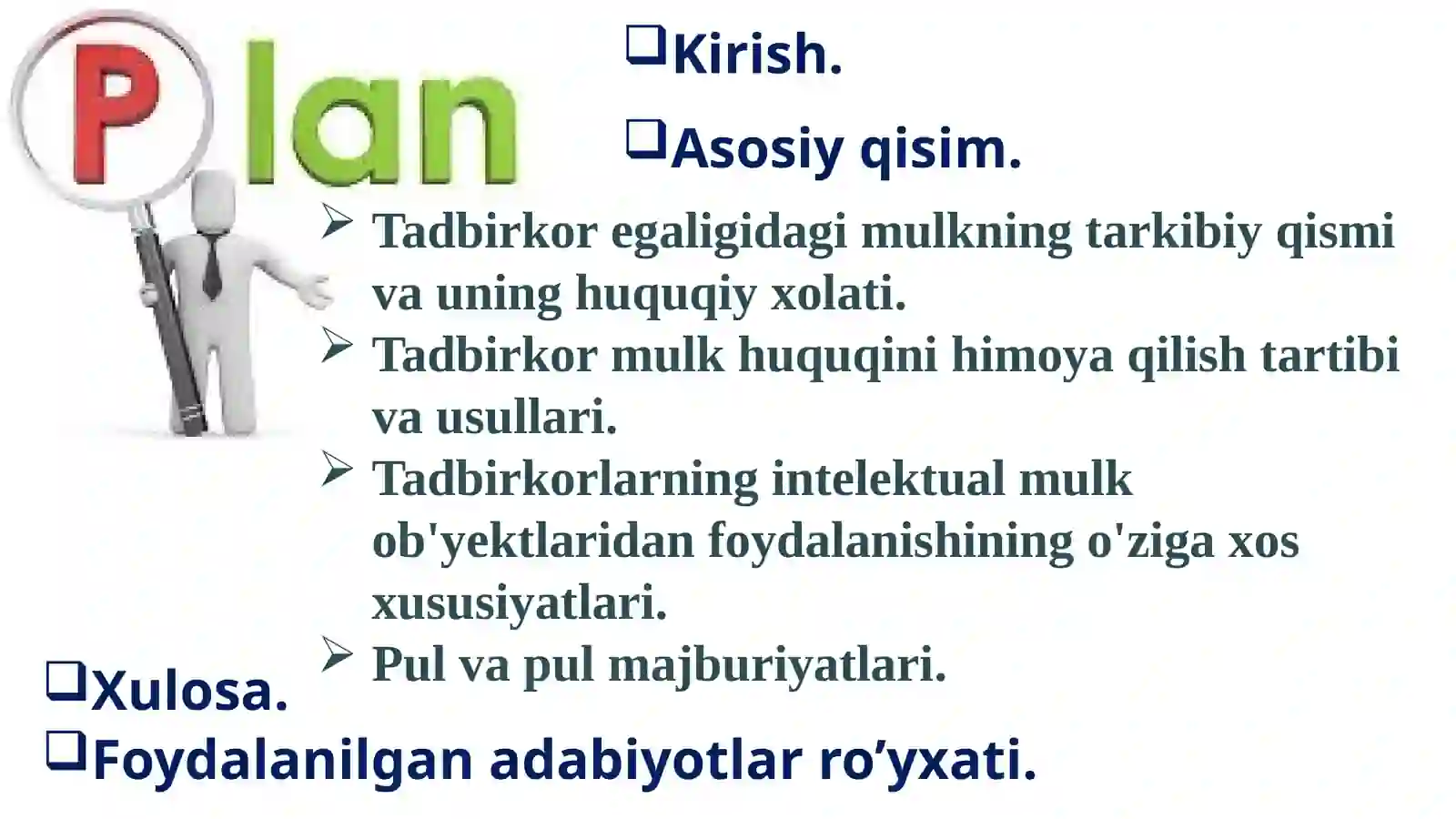 Plan

❑Kirish.

❑Asosiy qisim.

➢ Tadbirkor egaligidagi mulkning tarkibiy qismi va uning huquqiy xolati.
➢ Tadbirkor mulk huquqini himoya qilish tartibi va usullari.
➢ Tadbirkorlarning intelektual mulk ob'yektlaridan foydalanishining o'ziga xos xususiyatlari.
➢ Pul va pul majburiyatlari.

❑Xulosa.
❑Foydalanilgan adabiyotlar ro’yxati.